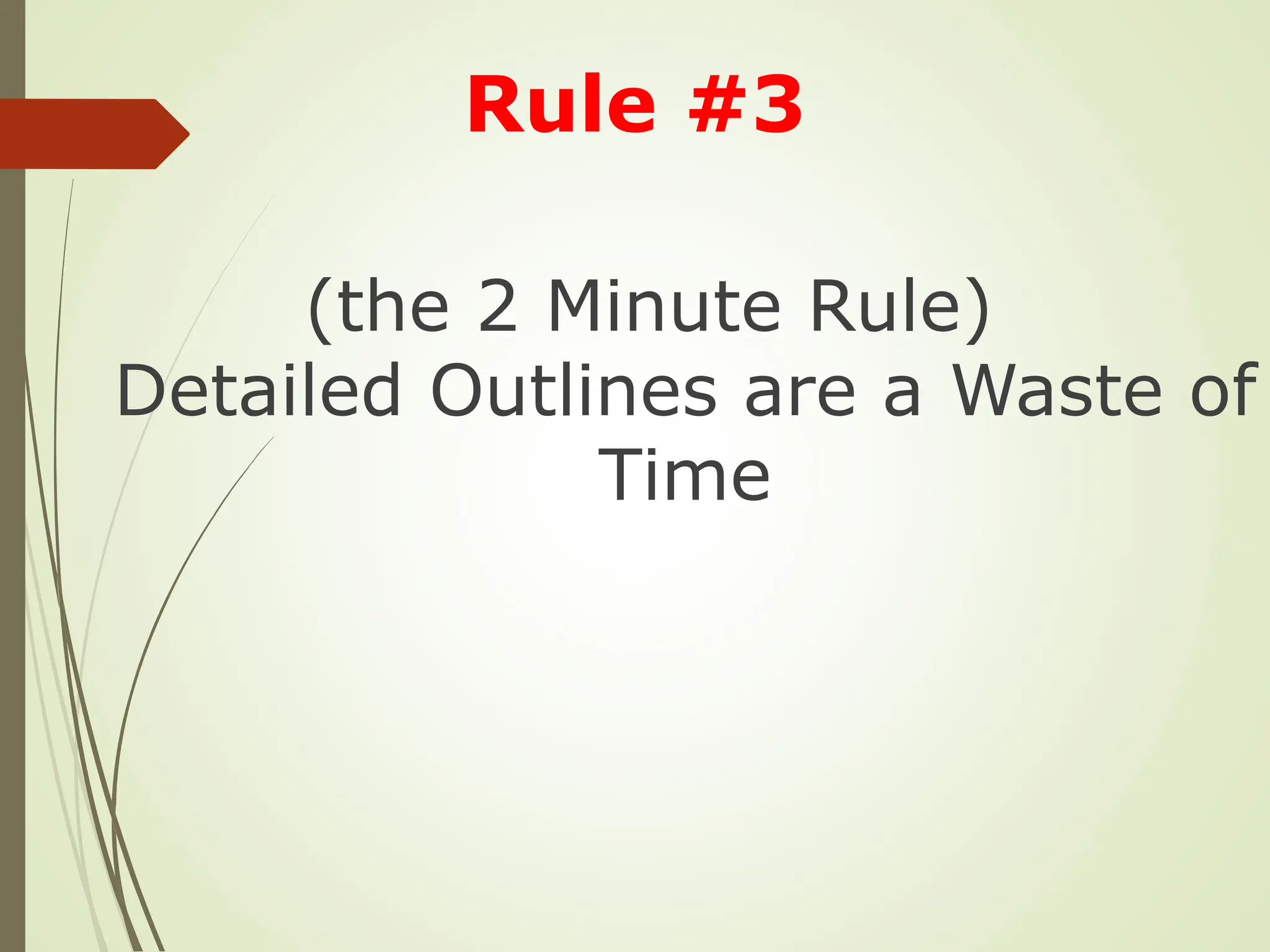 Rule #3

(the 2 Minute Rule)
Detailed Outlines are a Waste of Time